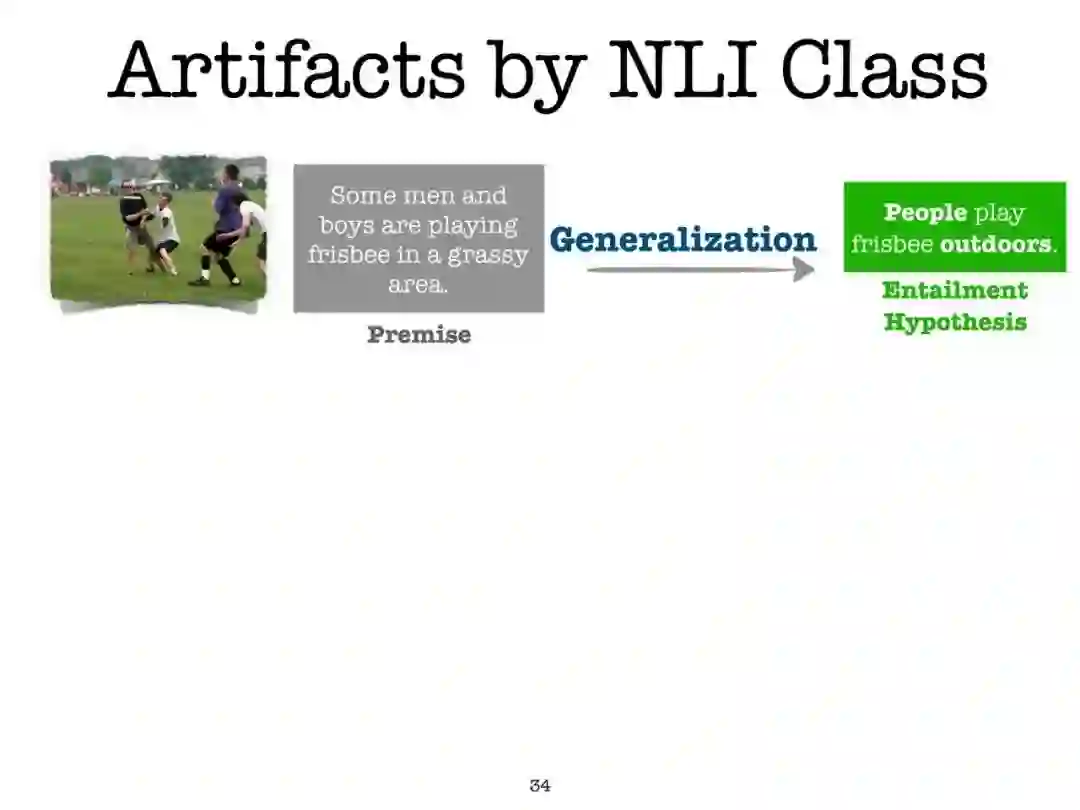 Artifacts by NLI Class

Some men and boys are playing frisbee in a grassy area.

Premise

Generalization

People play frisbee outdoors.

Entailment Hypothesis

34